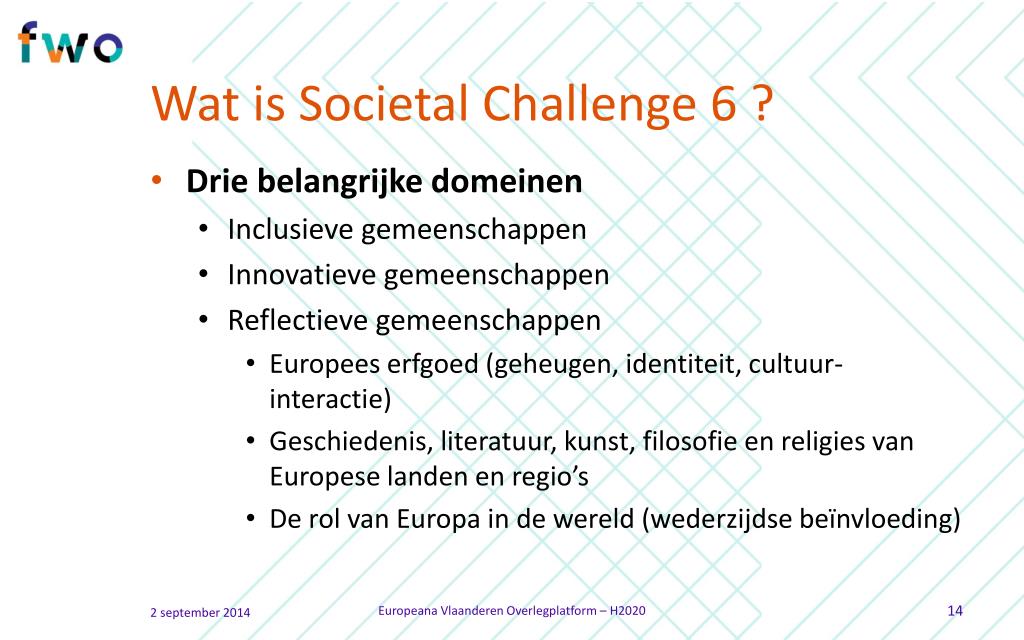 fwo

Wat is Societal Challenge 6 ?

• Drie belangrijke domeinen
  • Inclusieve gemeenschappen
  • Innovatieve gemeenschappen
  • Reflectieve gemeenschappen
    • Europees erfgoed (geheugen, identiteit, cultuur-interactie)
    • Geschiedenis, literatuur, kunst, filosofie en religies van Europese landen en regio's
    • De rol van Europa in de wereld (wederzijdse beïnvloeding)

2 september 2014

Europeana Vlaanderen Overlegplatform – H2020

14